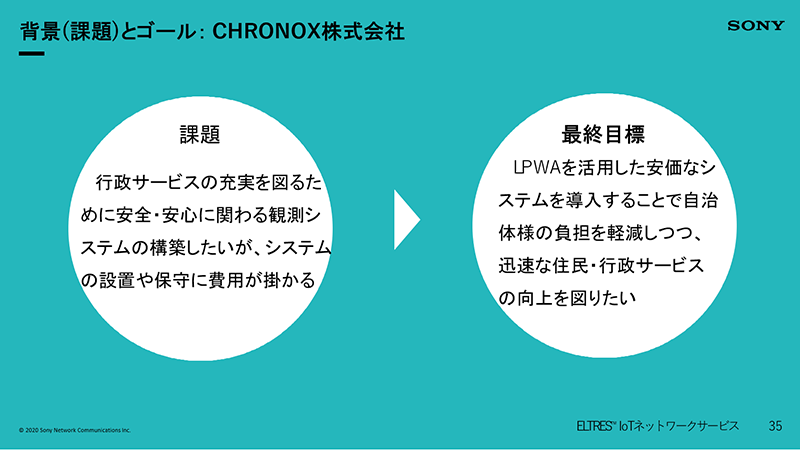 背景(課題)とゴール: CHRONOX株式会社

SONY

課題

行政サービスの充実を図るために安全・安心に関わる観測システムの構築したいが、システムの設置や保守に費用が掛かる

最終目標

LPWAを活用した安価なシステムを導入することで自治体様の負担を軽減しつつ、迅速な住民・行政サービスの向上を図りたい

© 2020 Sony Network Communications Inc.

ELTRES™ IoTネットワークサービス

35